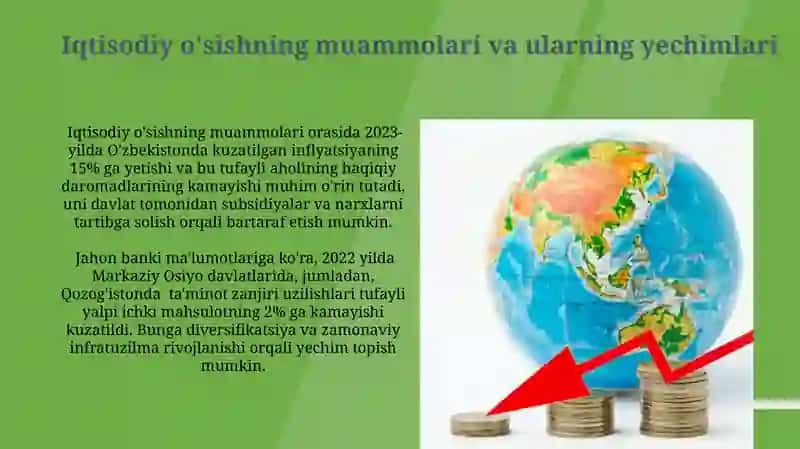 Iqtisodiy o'sishning muammolari va ularning yechimlari

Iqtisodiy o'sishning muammolari orasida 2023-yilda O'zbekistonda kuzatilgan inflyatsiyaning 15% ga yetishi va bu tufayli aholining haqiqiy daromadlarining kamayishi muhim o'rin tutadi, uni davlat tomonidan subsidiyalar va narxlarni tartibga solish orqali bartaraf etish mumkin.

Jahon banki ma'lumotlariga ko'ra, 2022 yilda Markaziy Osiyo davlatlarida, jumladan, Qozog'istonda ta'minot zanjiri uzilishlari tufayli yalpi ichki mahsulotning 2% ga kamayishi kuzatildi. Bunga diversifikatsiya va zamonaviy infratuzilma rivojlanishi orqali yechim topish mumkin.